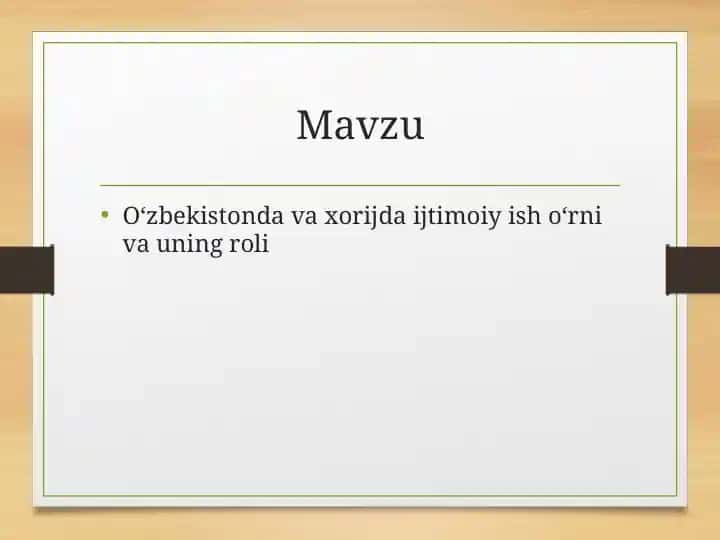 Mavzu

• O‘zbekistonda va xorijda ijtimoiy ish o‘rni va uning roli